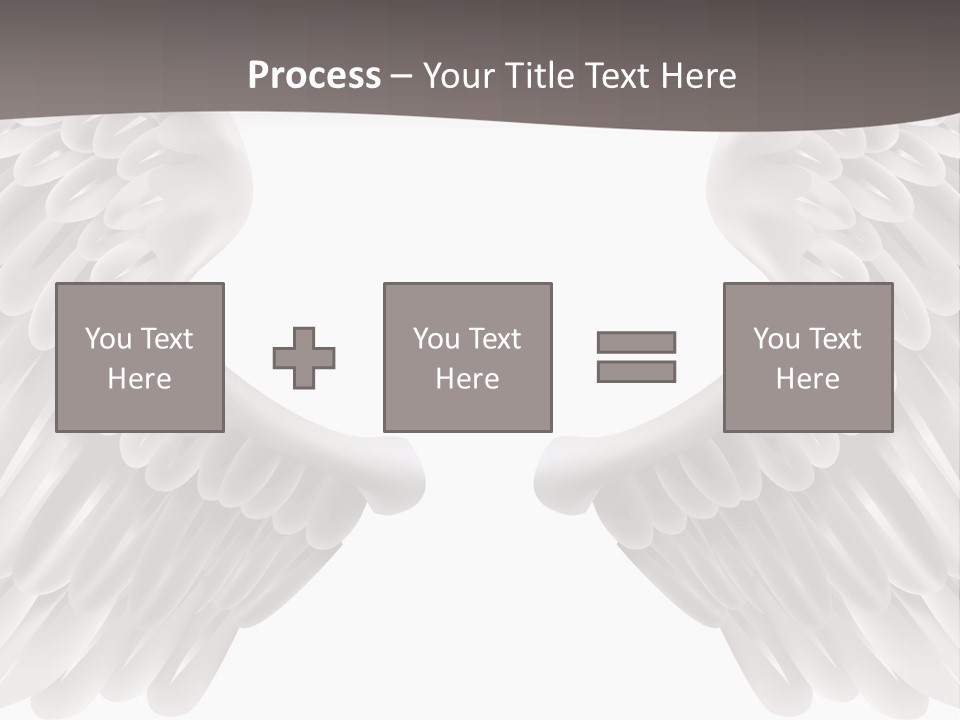 Process – Your Title Text Here

You Text Here

You Text Here

You Text Here